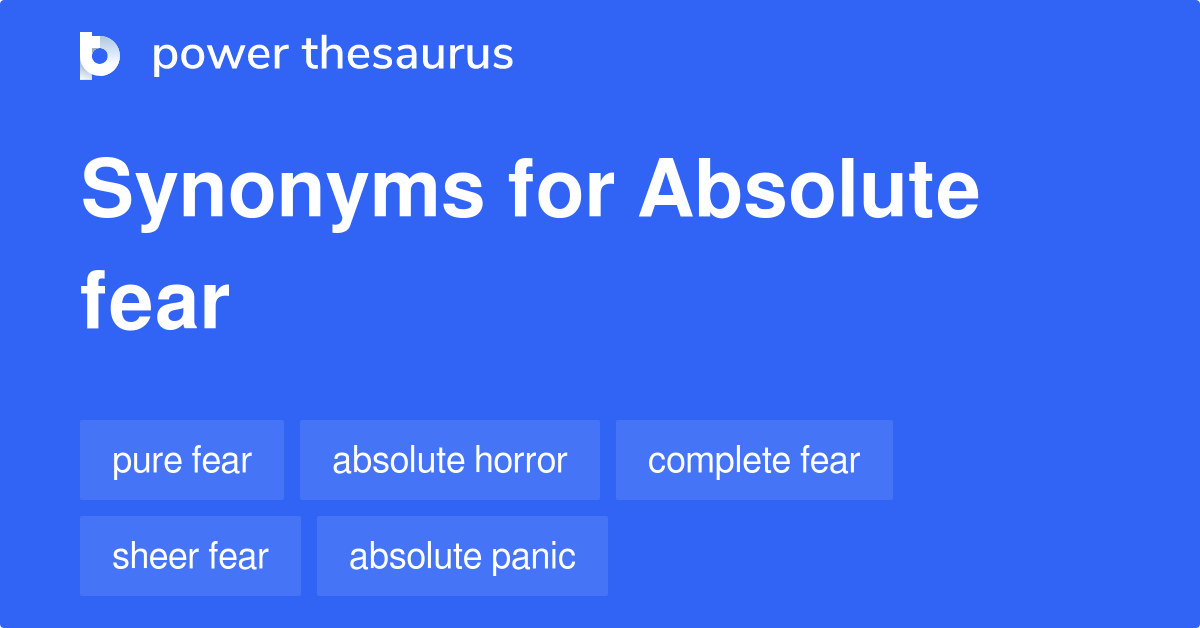 power thesaurus

Synonyms for Absolute fear

pure fear
absolute horror
complete fear
sheer fear
absolute panic